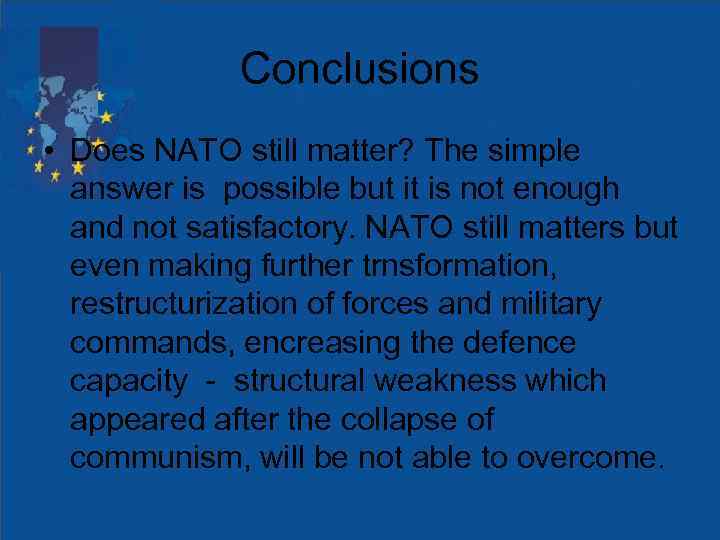 Conclusions

• Does NATO still matter? The simple answer is possible but it is not enough and not satisfactory. NATO still matters but even making further trnsformation, restructurization of forces and military commands, encreasing the defence capacity - structural weakness which appeared after the collapse of communism, will be not able to overcome.